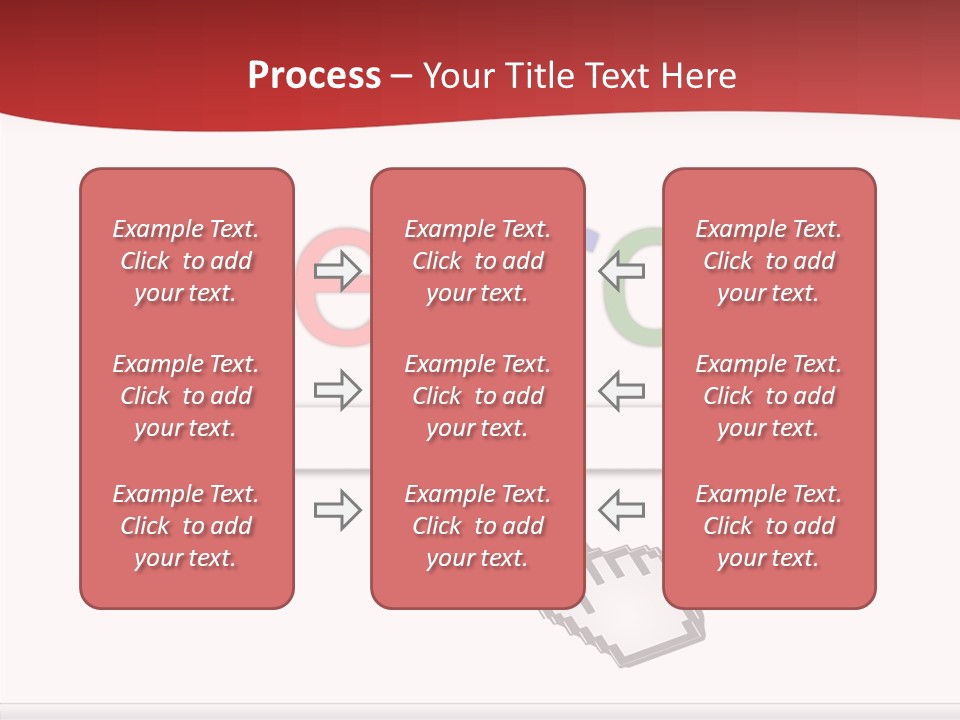 Process – Your Title Text Here

Example Text. Click to add your text.

Example Text. Click to add your text.

Example Text. Click to add your text.

Example Text. Click to add your text.

Example Text. Click to add your text.

Example Text. Click to add your text.

Example Text. Click to add your text.

Example Text. Click to add your text.

Example Text. Click to add your text.